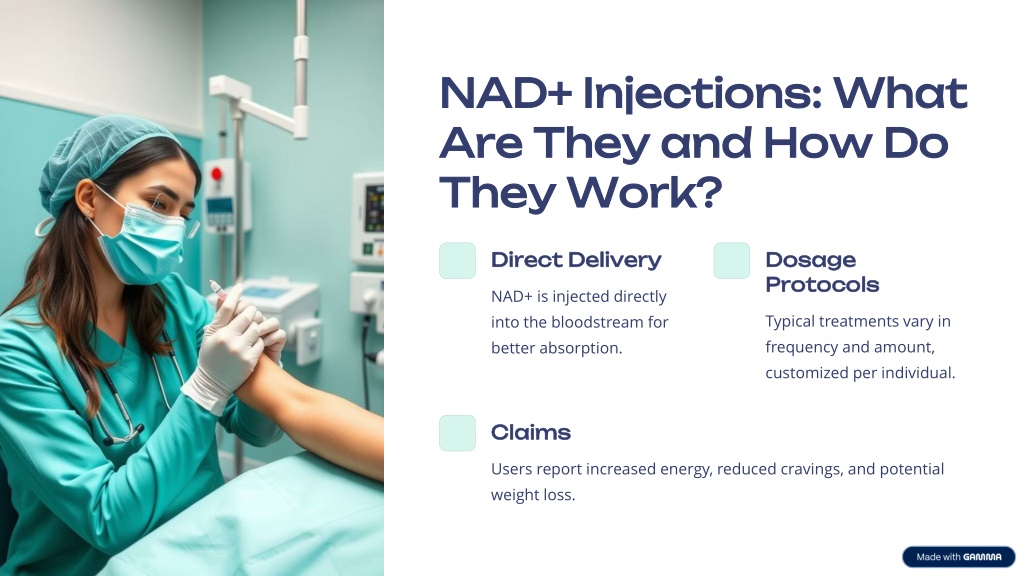 NAD+ Injections: What Are They and How Do They Work?

Direct Delivery

NAD+ is injected directly into the bloodstream for better absorption.

Dosage Protocols

Typical treatments vary in frequency and amount, customized per individual.

Claims

Users report increased energy, reduced cravings, and potential weight loss.

Made with GAMMA